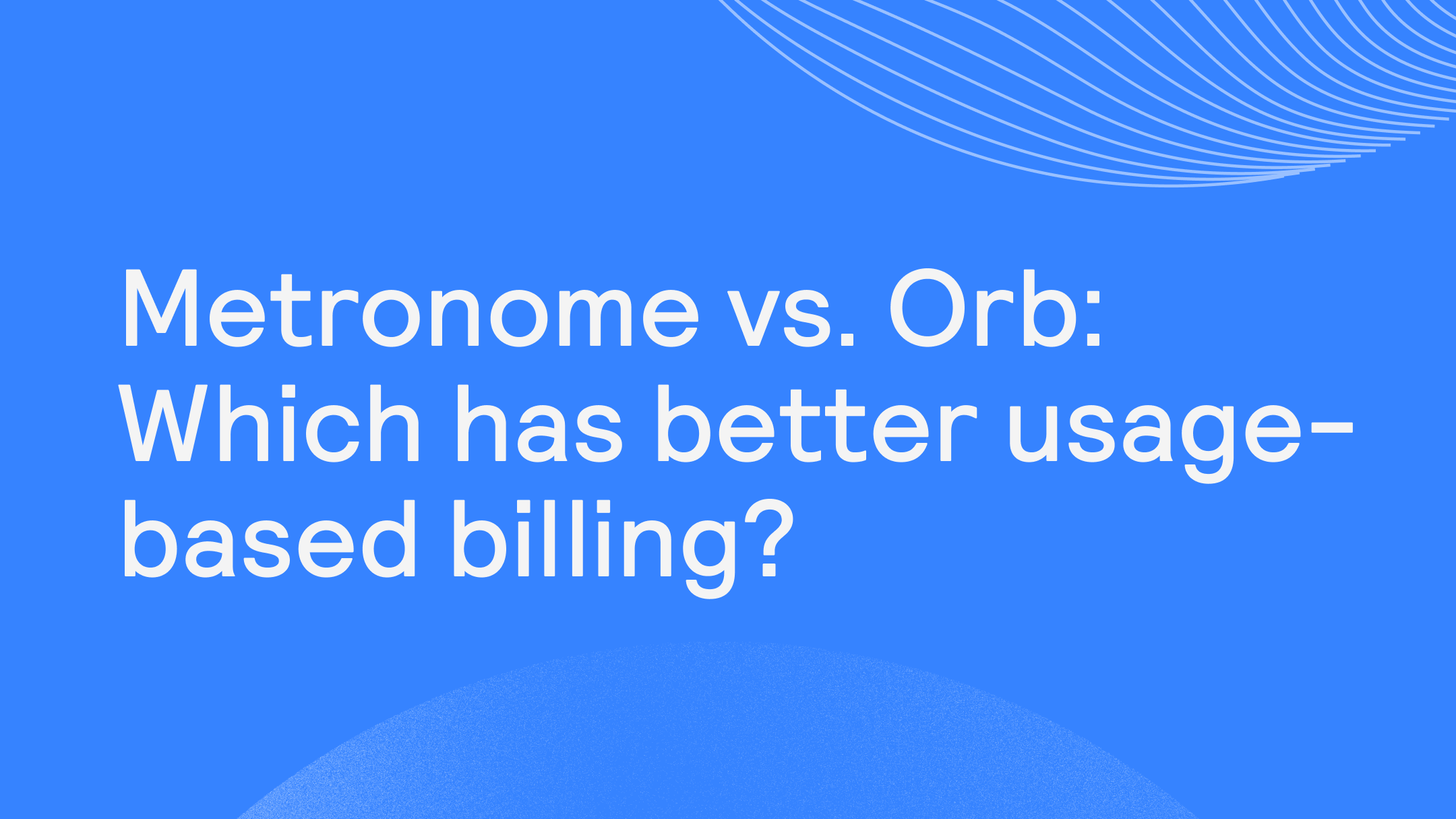 Metronome vs. Orb: Which has better usage-based billing?